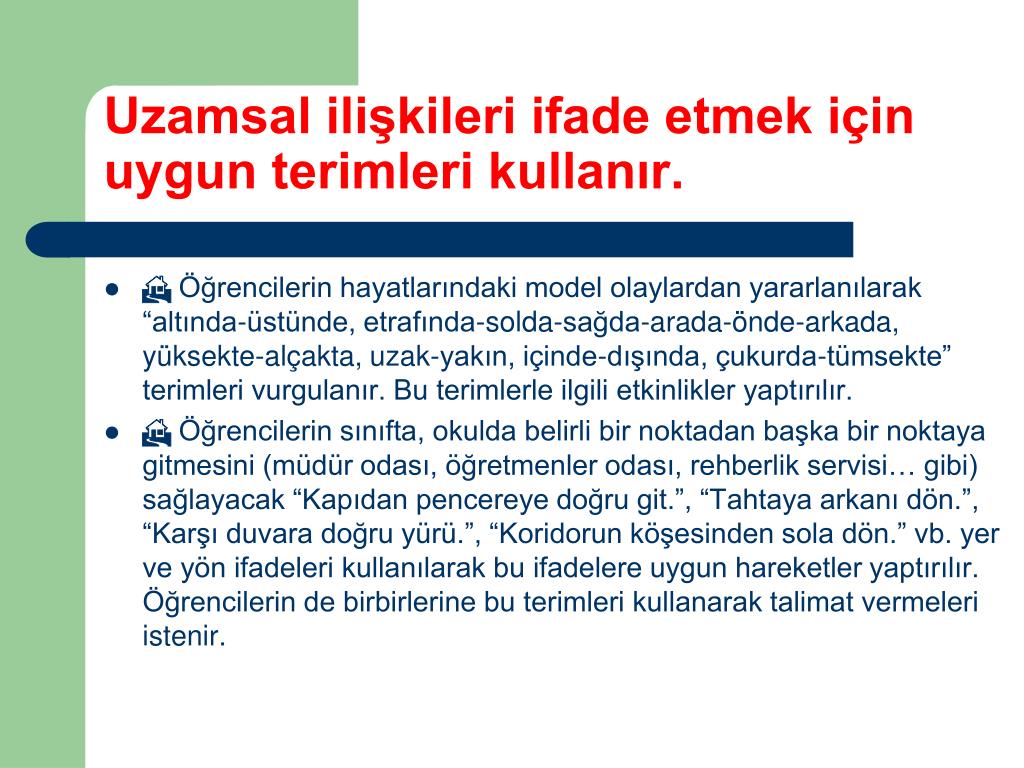 Uzamsal ilişkileri ifade etmek için uygun terimleri kullanır.

- Öğrencilerin hayatlarındaki model olaylardan yararlanılarak “altında-üstünde, etrafında-solda-sağda-arada-önde-arkada, yüksekte-alçakta, uzak-yakın, içinde-dışında, çukurda-tümsekte” terimleri vurgulanır. Bu terimlerle ilgili etkinlikler yaptırılır.
- Öğrencilerin sınıfta, okulda belirli bir noktadan başka bir noktaya gitmesini (müdür odası, öğretmenler odası, rehberlik servisi… gibi) sağlayacak “Kapıdan pencereye doğru git.”, “Tahtaya arkanı dön.”, “Karşı duvara doğru yürü.”, “Koridorun köşesinden sola dön.” vb. yer ve yön ifadeleri kullanılarak bu ifadelere uygun hareketler yaptırılır. Öğrencilerin de birbirlerine bu terimleri kullanarak talimat vermeleri istenir.